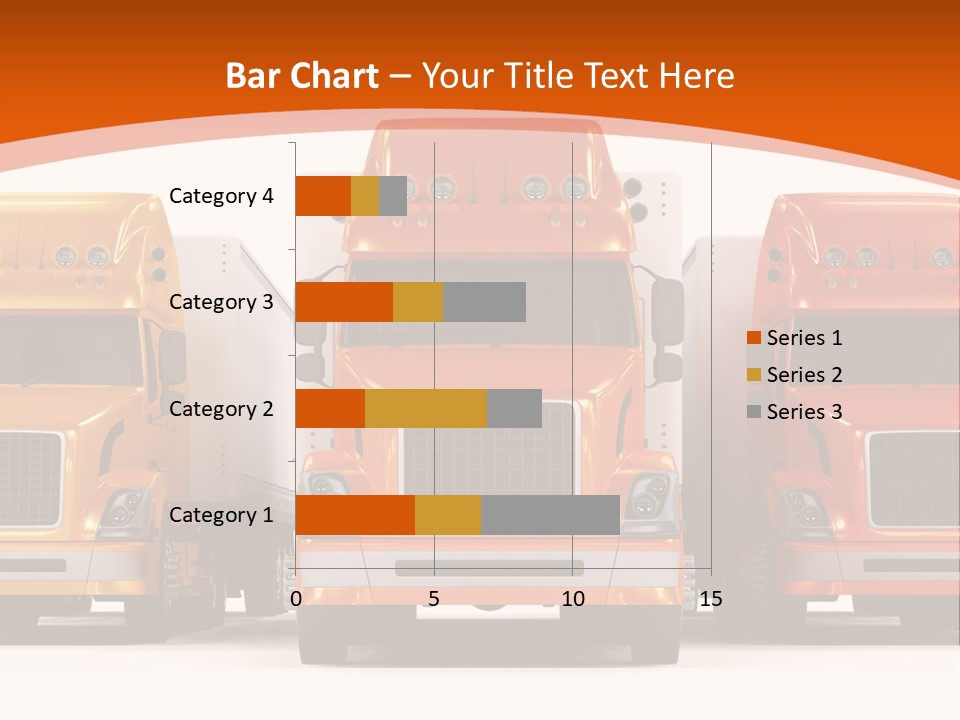 Bar Chart – Your Title Text Here

Category 4
Category 3
Category 2
Category 1

0
5
10
15

Series 1
Series 2
Series 3